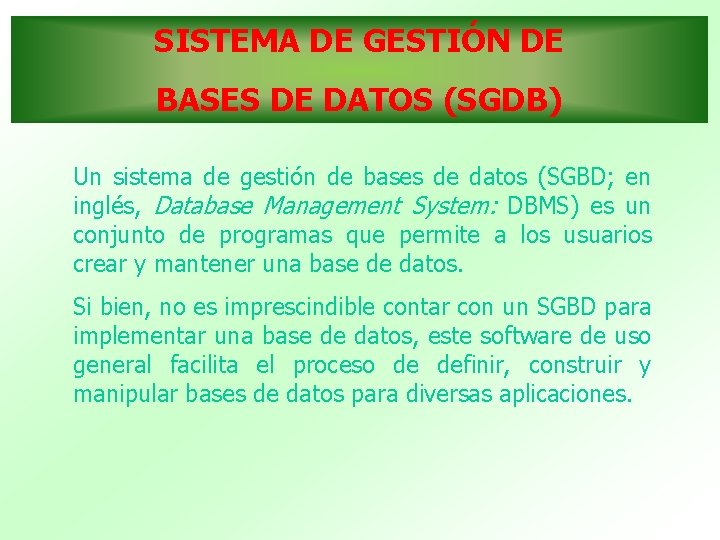 SISTEMA DE GESTIÓN DE

BASES DE DATOS (SGDB)

Un sistema de gestión de bases de datos (SGBD; en inglés, Database Management System: DBMS) es un conjunto de programas que permite a los usuarios crear y mantener una base de datos.

Si bien, no es imprescindible contar con un SGBD para implementar una base de datos, este software de uso general facilita el proceso de definir, construir y manipular bases de datos para diversas aplicaciones.